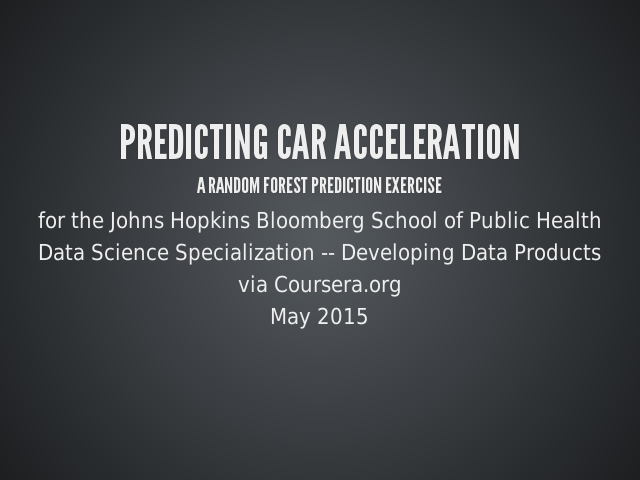 PREDICTING CAR ACCELERATION

A RANDOM FOREST PREDICTION EXERCISE

for the Johns Hopkins Bloomberg School of Public Health
Data Science Specialization -- Developing Data Products
via Coursera.org
May 2015